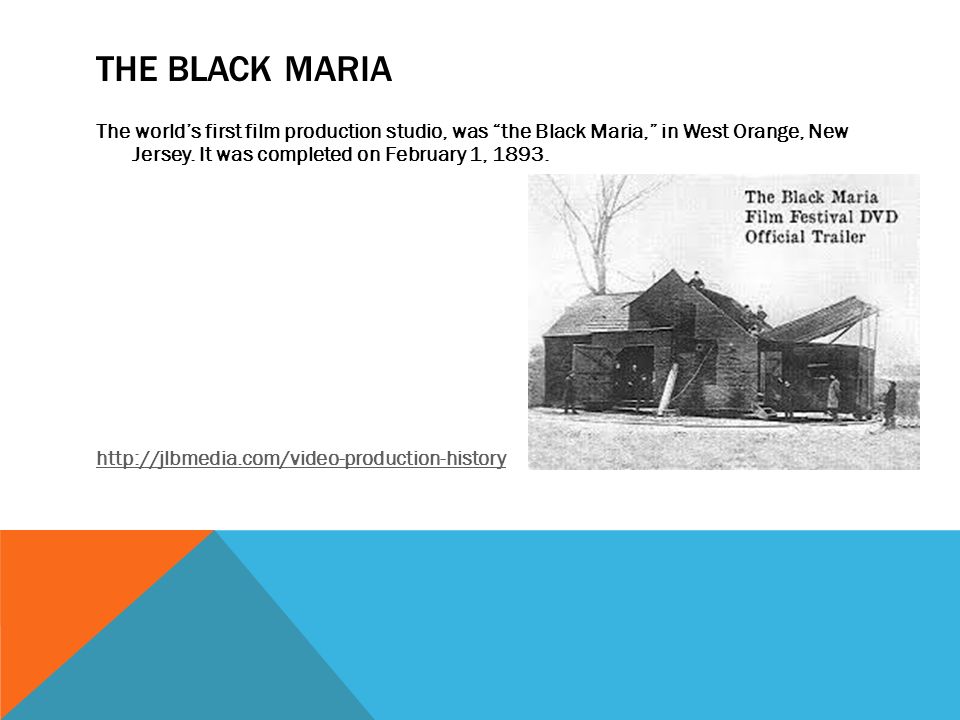 THE BLACK MARIA

The world's first film production studio, was "the Black Maria," in West Orange, New Jersey. It was completed on February 1, 1893.

The Black Maria Film Festival DVD Official Trailer

http://jlbmedia.com/video-production-history